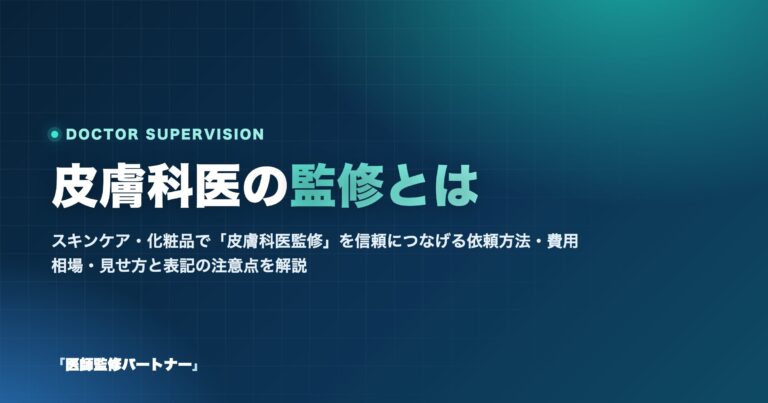 DOCTOR SUPERVISION

皮膚科医の監修とは

スキンケア・化粧品で「皮膚科医監修」を信頼につなげる依頼方法・費用相場・見せ方と表記の注意点を解説

「医師監修パートナー」